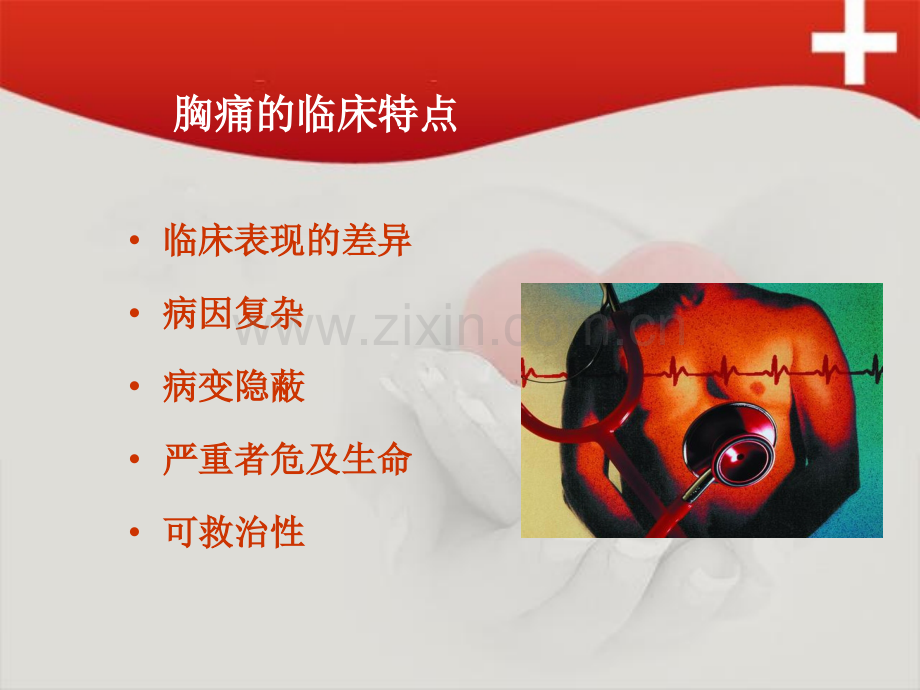 胸痛的临床特点

• 临床表现的差异
• 病因复杂
• 病变隐蔽
• 严重者危及生命
• 可救治性

www.zixin.com.cn